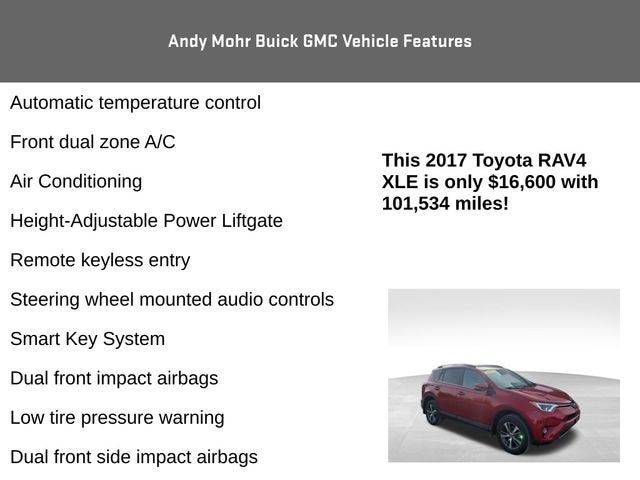 Andy Mohr Buick GMC Vehicle Features

Automatic temperature control

Front dual zone A/C

Air Conditioning

Height-Adjustable Power Liftgate

Remote keyless entry

Steering wheel mounted audio controls

Smart Key System

Dual front impact airbags

Low tire pressure warning

Dual front side impact airbags

This 2017 Toyota RAV4 XLE is only $16,600 with 101,534 miles!